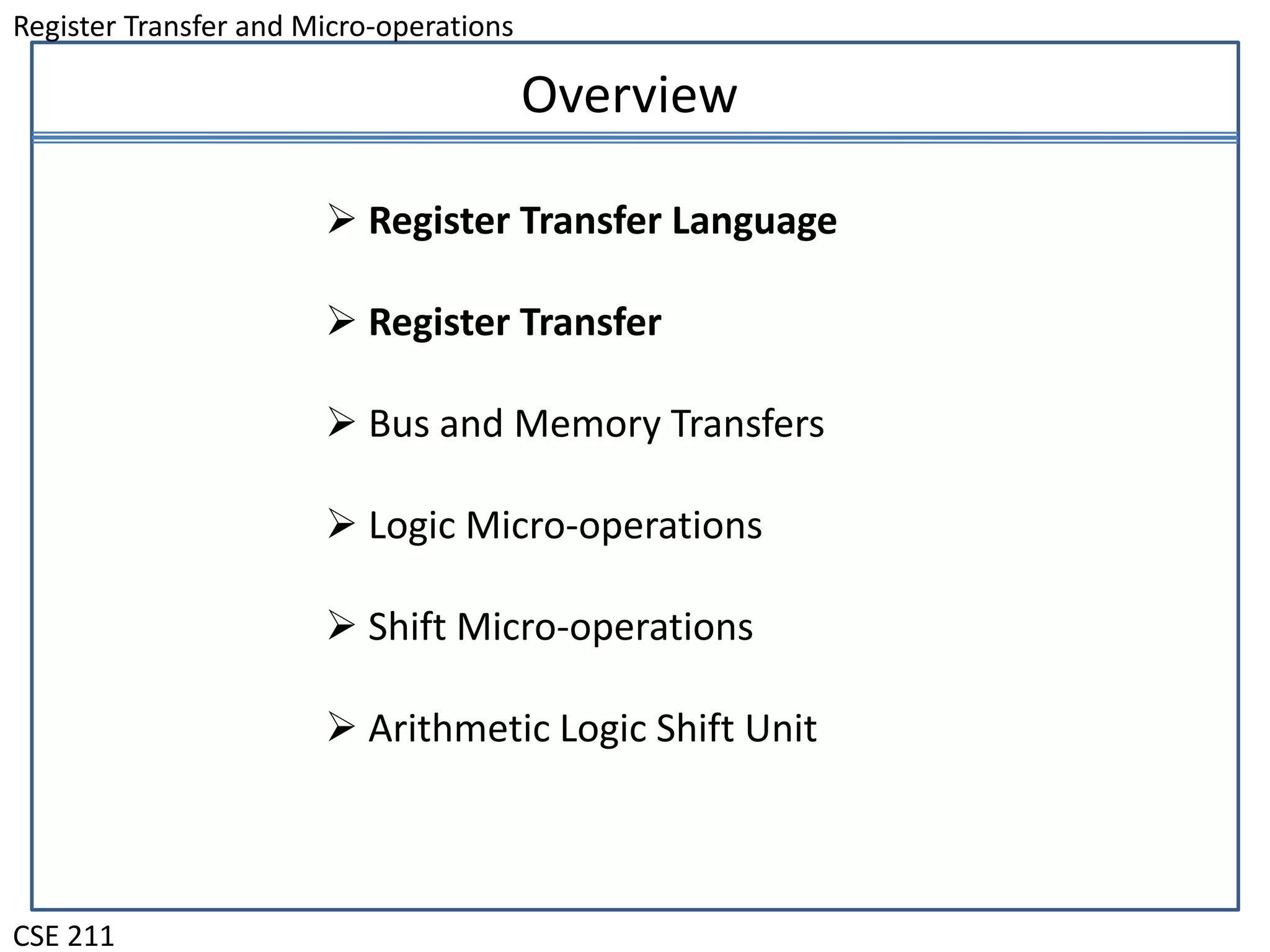 Register Transfer and Micro-operations

Overview

➢ Register Transfer Language

➢ Register Transfer

➢ Bus and Memory Transfers

➢ Logic Micro-operations

➢ Shift Micro-operations

➢ Arithmetic Logic Shift Unit

CSE 211